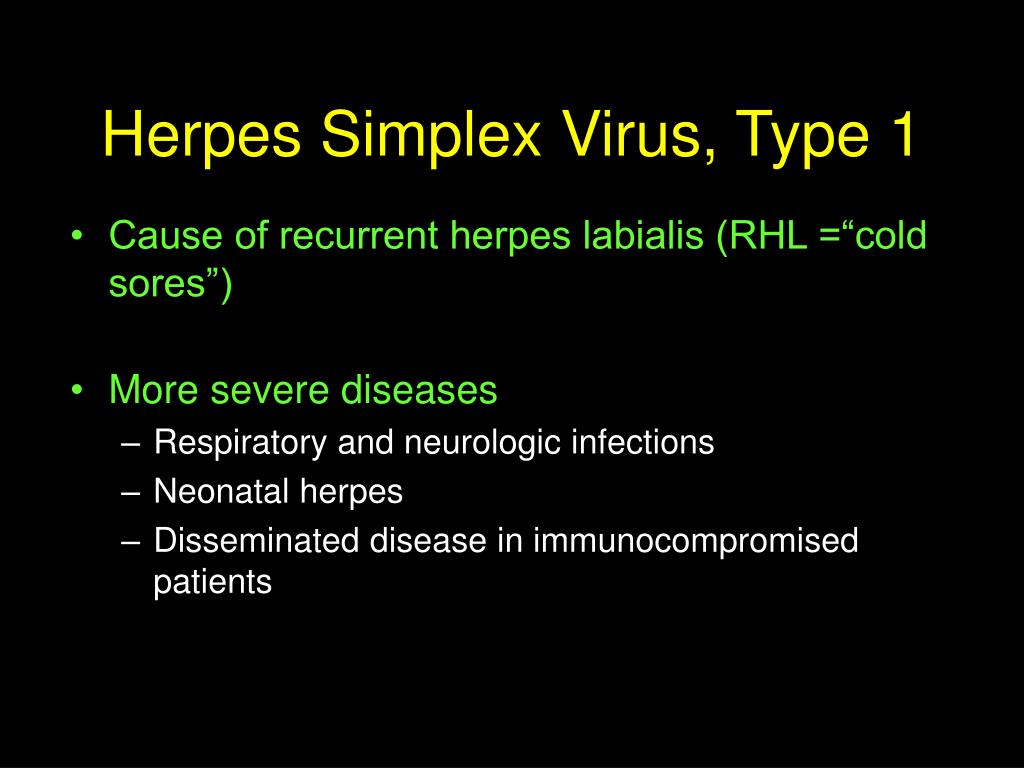 Herpes Simplex Virus, Type 1

• Cause of recurrent herpes labialis (RHL =“cold sores”)

• More severe diseases
– Respiratory and neurologic infections
– Neonatal herpes
– Disseminated disease in immunocompromised patients